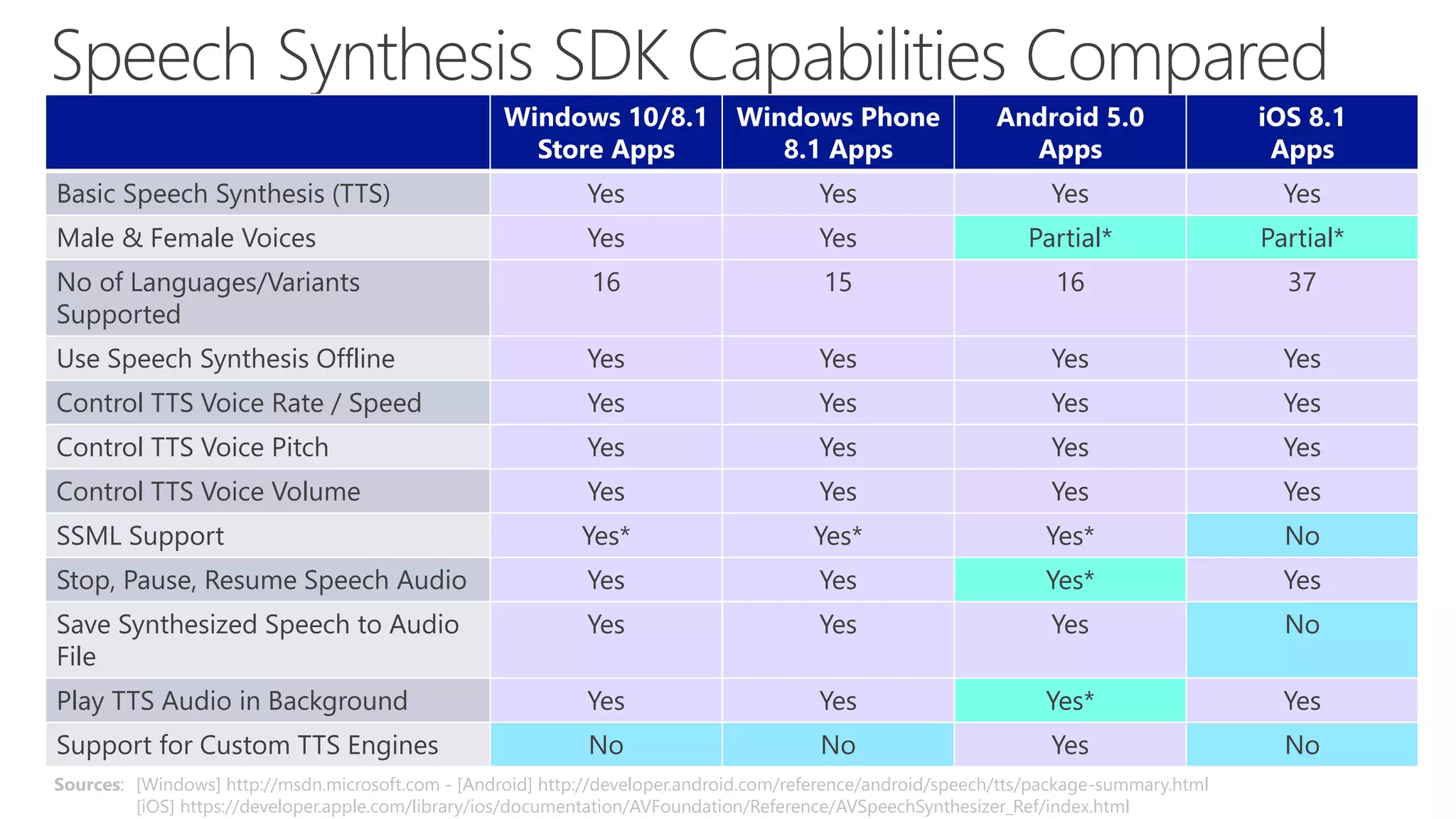 Speech Synthesis SDK Capabilities Compared

| | Windows 10/8.1 Store Apps | Windows Phone 8.1 Apps | Android 5.0 Apps | iOS 8.1 Apps |
|---|---|---|---|---|
| Basic Speech Synthesis (TTS) | Yes | Yes | Yes | Yes |
| Male & Female Voices | Yes | Yes | Partial* | Partial* |
| No of Languages/Variants Supported | 16 | 15 | 16 | 37 |
| Use Speech Synthesis Offline | Yes | Yes | Yes | Yes |
| Control TTS Voice Rate / Speed | Yes | Yes | Yes | Yes |
| Control TTS Voice Pitch | Yes | Yes | Yes | Yes |
| Control TTS Voice Volume | Yes | Yes | Yes | Yes |
| SSML Support | Yes* | Yes* | Yes* | No |
| Stop, Pause, Resume Speech Audio | Yes | Yes | Yes* | Yes |
| Save Synthesized Speech to Audio File | Yes | Yes | Yes | No |
| Play TTS Audio in Background | Yes | Yes | Yes* | Yes |
| Support for Custom TTS Engines | No | No | Yes | No |

Sources: [Windows] http://msdn.microsoft.com - [Android] http://developer.android.com/reference/android/speech/tts/package-summary.html
[iOS] https://developer.apple.com/library/ios/documentation/AVFoundation/Reference/AVSpeechSynthesizer_Ref/index.html